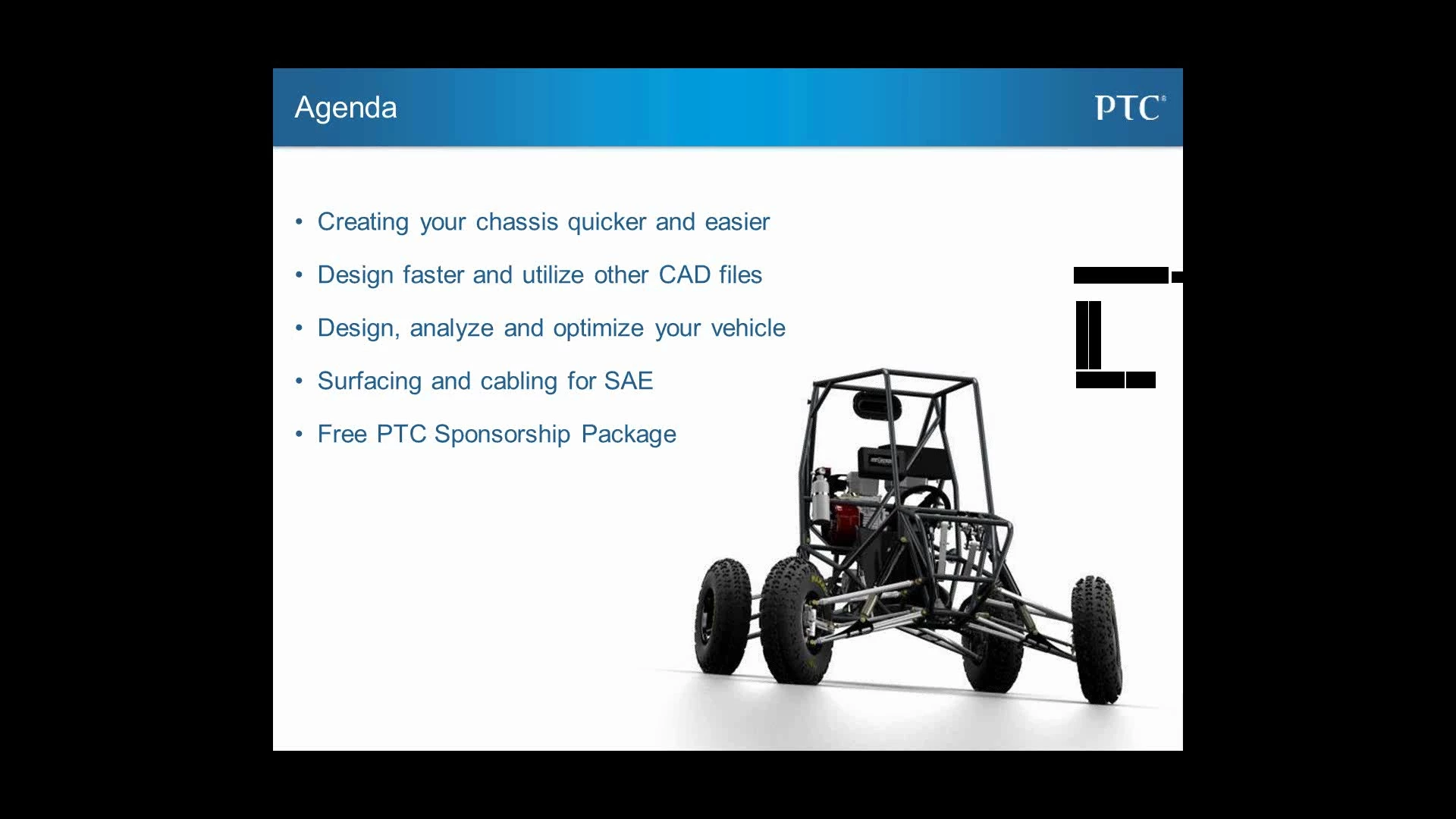 Agenda

PTC®

• Creating your chassis quicker and easier
• Design faster and utilize other CAD files
• Design, analyze and optimize your vehicle
• Surfacing and cabling for SAE
• Free PTC Sponsorship Package